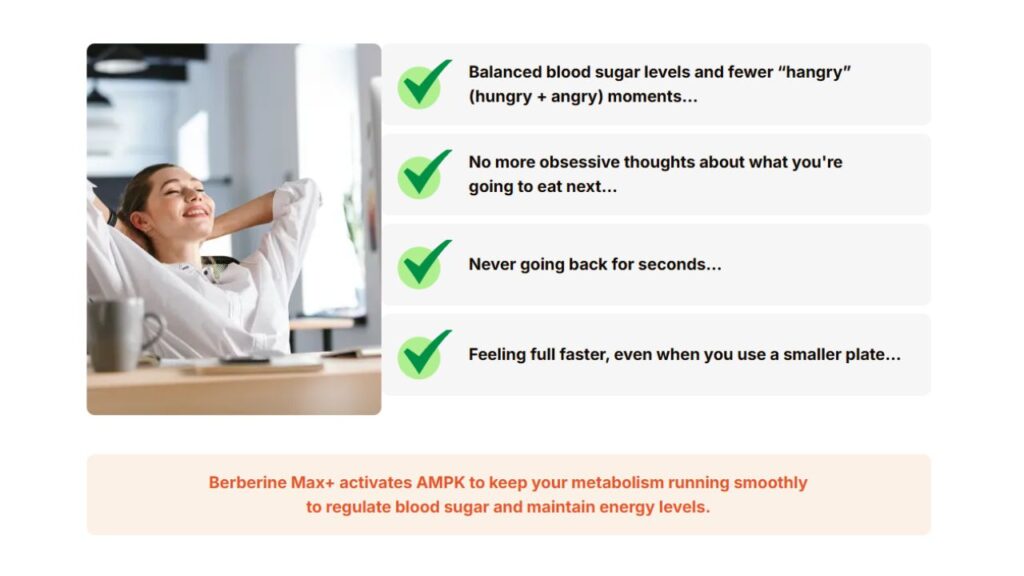 Balanced blood sugar levels and fewer “hangry” (hungry + angry) moments...

No more obsessive thoughts about what you're going to eat next...

Never going back for seconds...

Feeling full faster, even when you use a smaller plate...

Berberine Max+ activates AMPK to keep your metabolism running smoothly to regulate blood sugar and maintain energy levels.